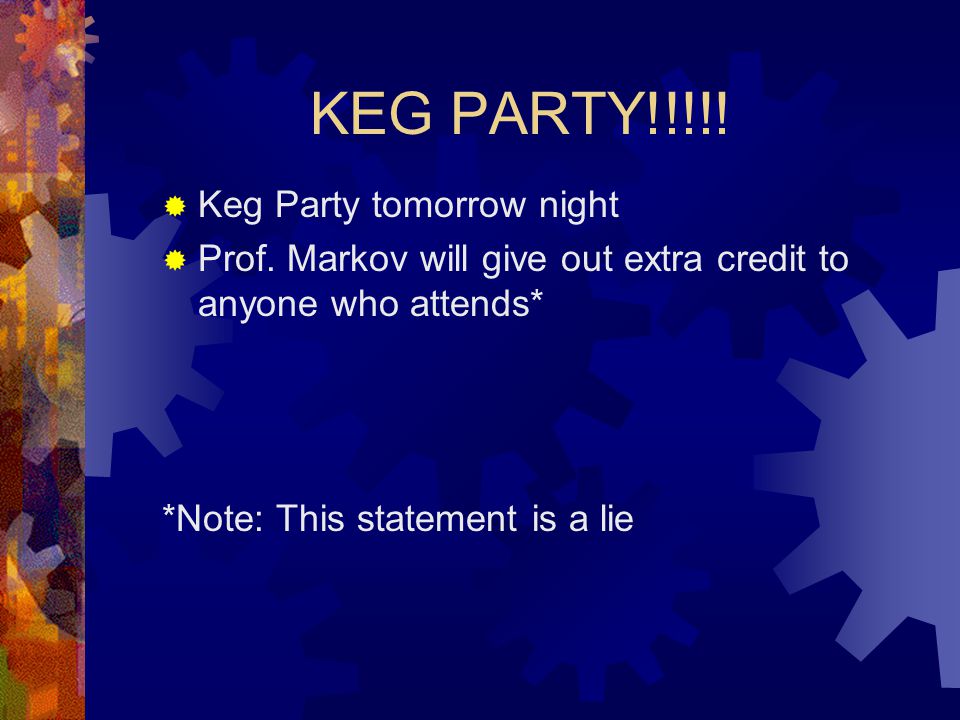 KEG PARTY!!!!!

Keg Party tomorrow night

Prof. Markov will give out extra credit to anyone who attends*

*Note: This statement is a lie